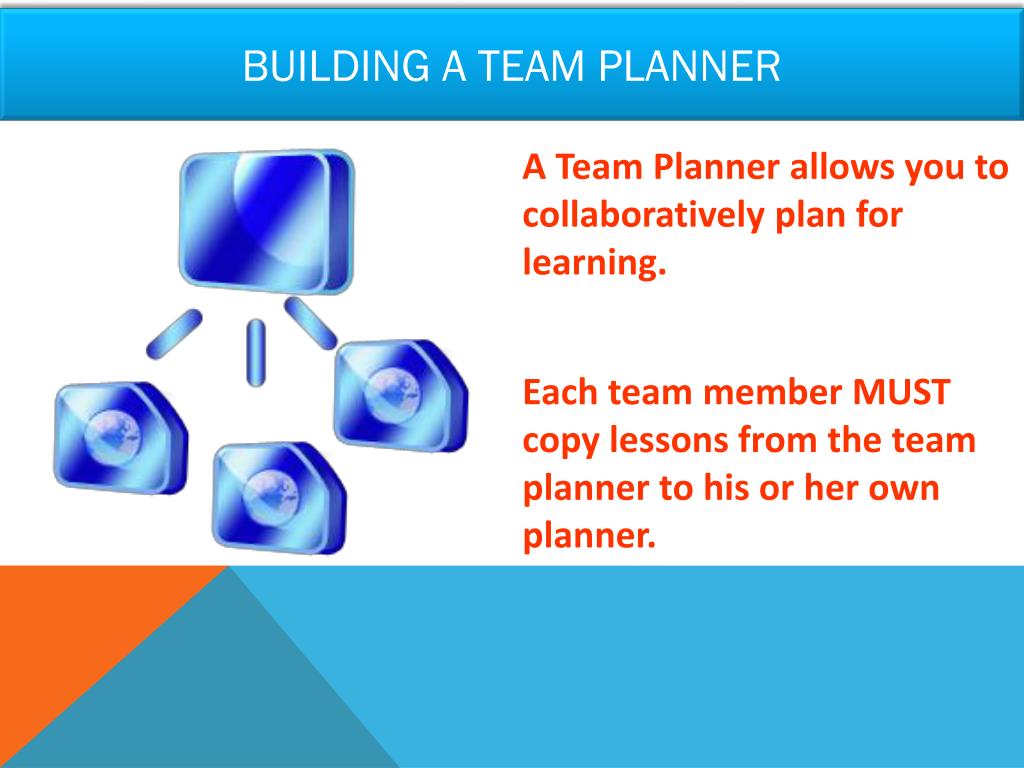 BUILDING A TEAM PLANNER

A Team Planner allows you to collaboratively plan for learning.

Each team member MUST copy lessons from the team planner to his or her own planner.